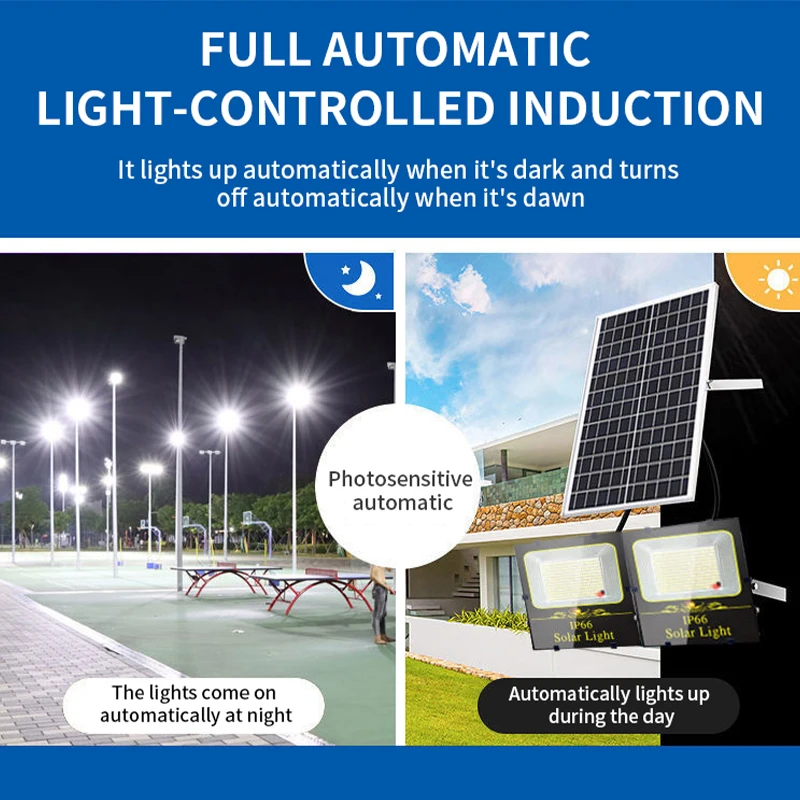 FULL AUTOMATIC LIGHT-CONTROLLED INDUCTION

It lights up automatically when it's dark and turns off automatically when it's dawn

Photosensitive automatic

IP66 Solar Light

IP66 Solar Light

The lights come on automatically at night

Automatically lights up during the day